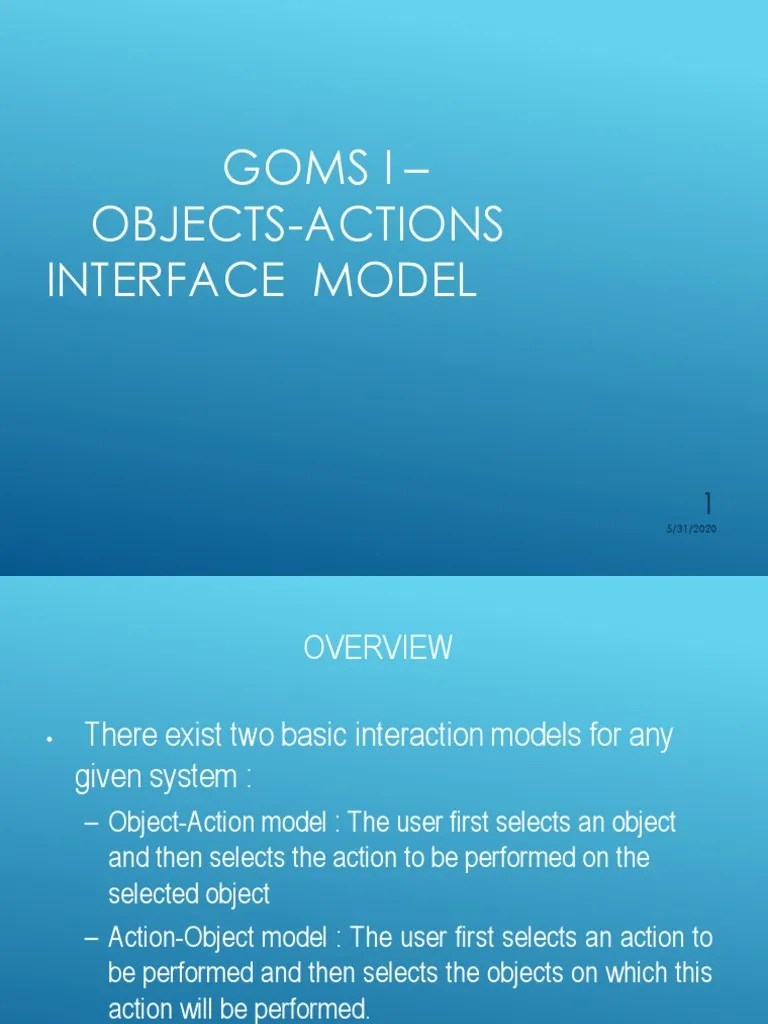 GOMS I –
OBJECTS-ACTIONS
INTERFACE MODEL

1

5/31/2020

OVERVIEW

• There exist two basic interaction models for any given system :

– Object-Action model : The user first selects an object and then selects the action to be performed on the selected object

– Action-Object model : The user first selects an action to be performed and then selects the objects on which this action will be performed.